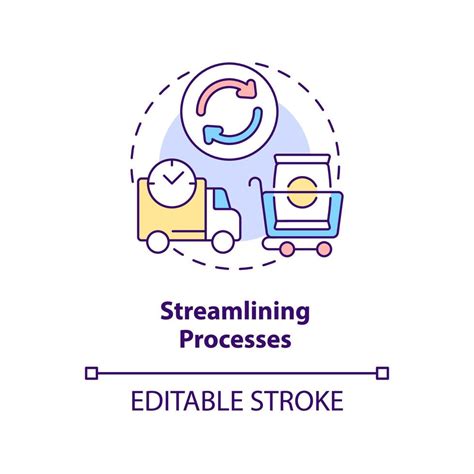 Streamlining Processes

EDITABLE STROKE